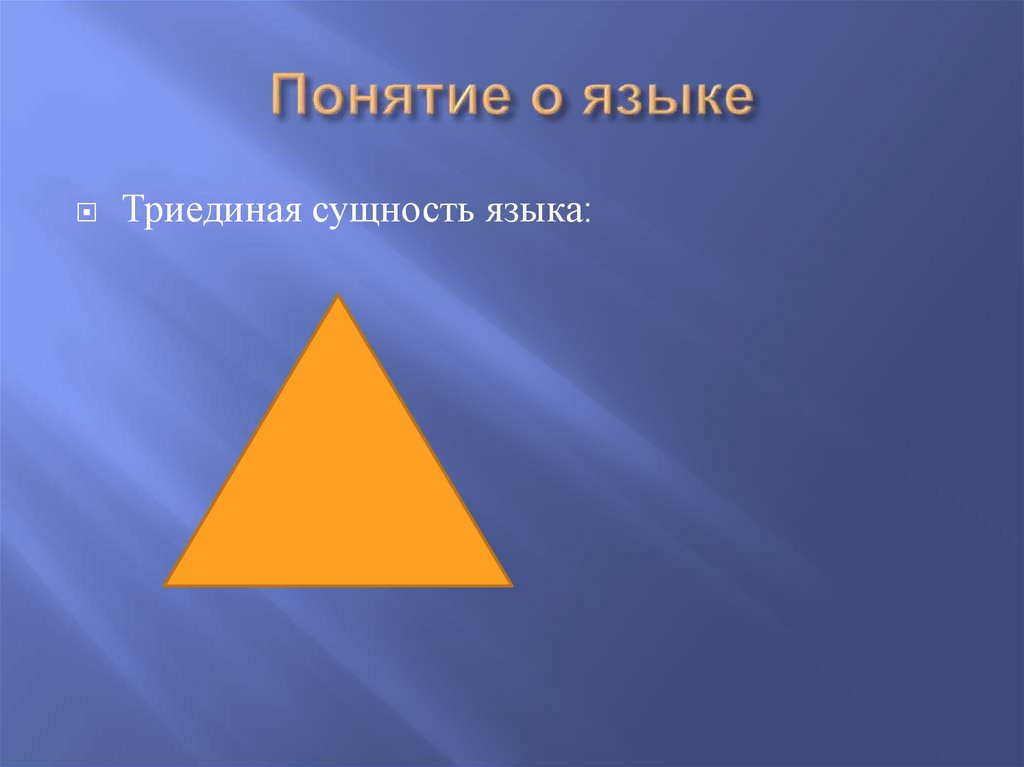 Понятие о языке

Триединая сущность языка: